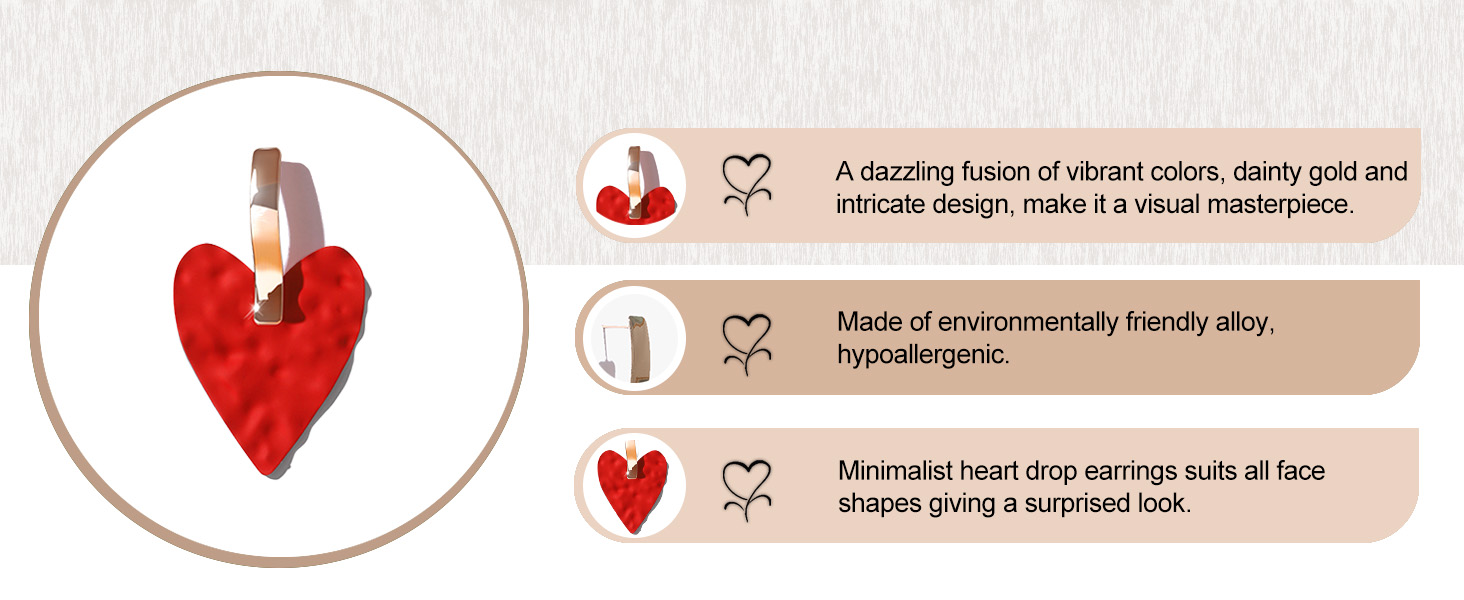 A dazzling fusion of vibrant colors, dainty gold and intricate design, make it a visual masterpiece.

Made of environmentally friendly alloy, hypoallergenic.

Minimalist heart drop earrings suits all face shapes giving a surprised look.